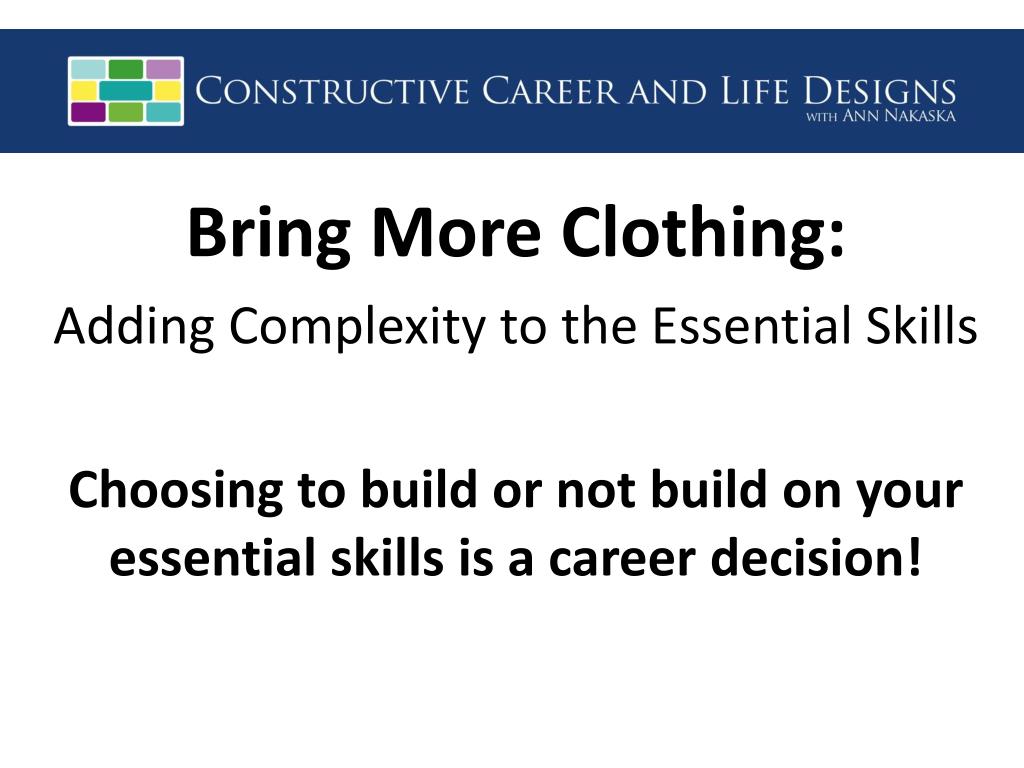 CONSTRUCTIVE CAREER AND LIFE DESIGNS
WITH ANN NAKASKA

Bring More Clothing:

Adding Complexity to the Essential Skills

Choosing to build or not build on your essential skills is a career decision!